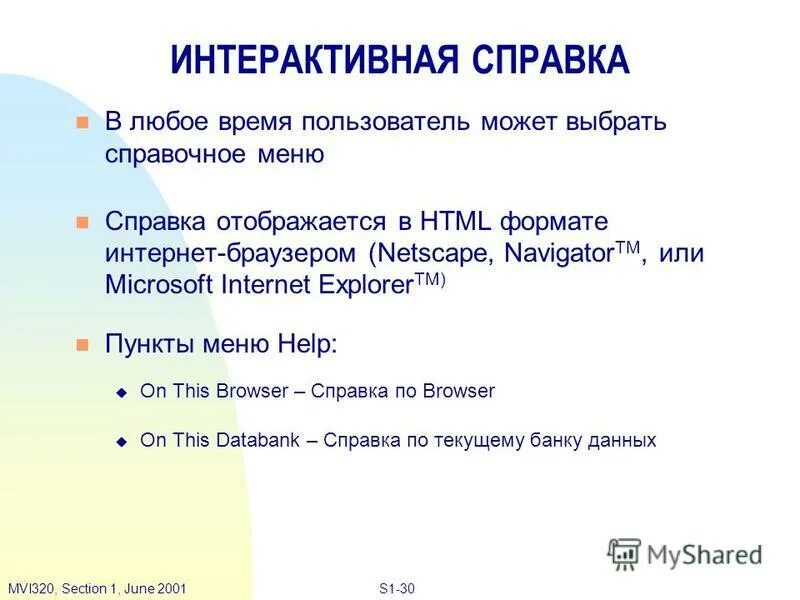 ИНТЕРАКТИВНАЯ СПРАВКА

В любое время пользователь может выбрать справочное меню

Справка отображается в HTML формате интернет-браузером (Netscape, Navigator$^{TM}$, или Microsoft Internet Explorer$^{TM)}$

Пункты меню Help:

On This Browser – Справка по Browser

On This Databank – Справка по текущему банку данных

MyShared

MVI320, Section 1, June 2001

S1-30